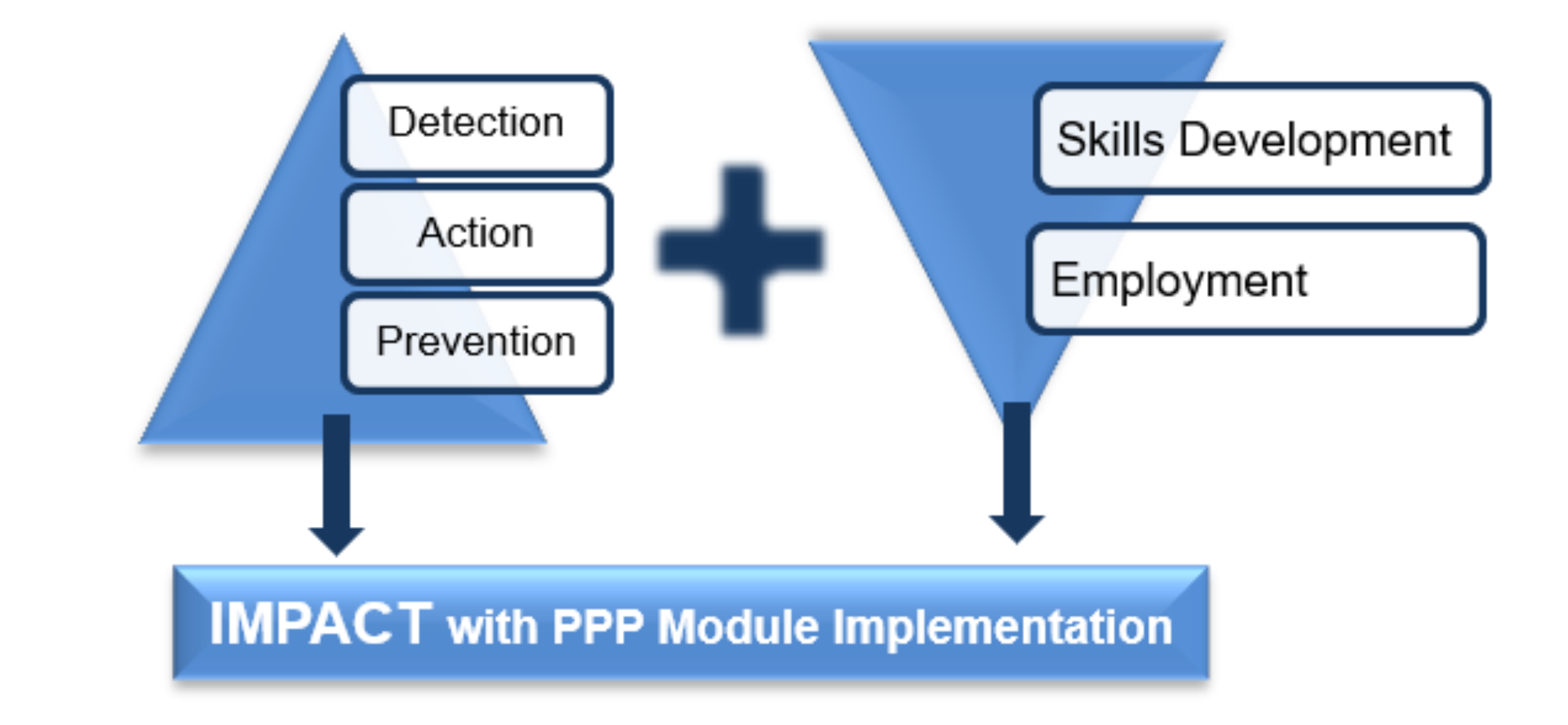 Detection

Action

Prevention

Skills Development

Employment

IMPACT with PPP Module Implementation